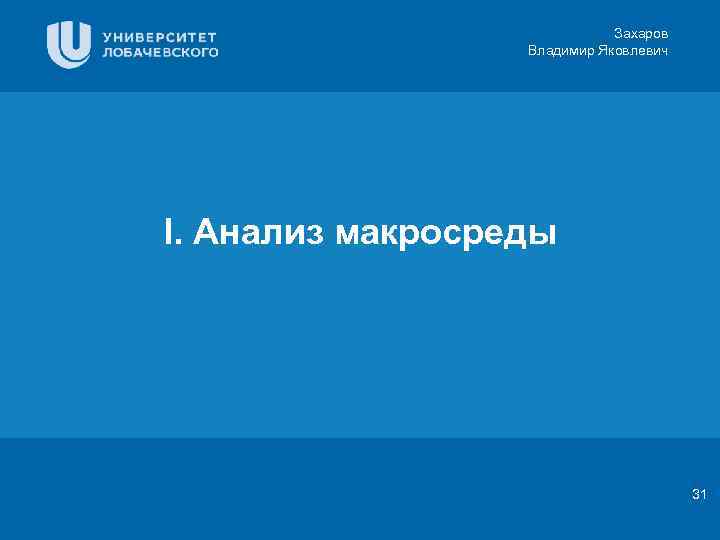 УНИВЕРСИТЕТ
ЛОБАЧЕВСКОГО

Захаров
Владимир Яковлевич

I. Анализ макросреды

31